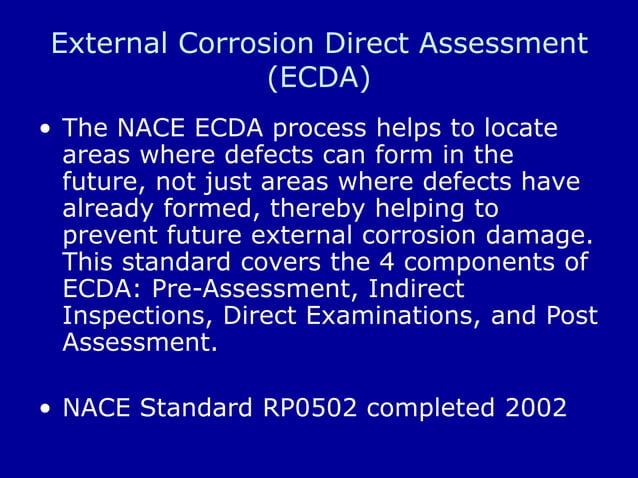 External Corrosion Direct Assessment (ECDA)

• The NACE ECDA process helps to locate areas where defects can form in the future, not just areas where defects have already formed, thereby helping to prevent future external corrosion damage. This standard covers the 4 components of ECDA: Pre-Assessment, Indirect Inspections, Direct Examinations, and Post Assessment.

• NACE Standard RP0502 completed 2002